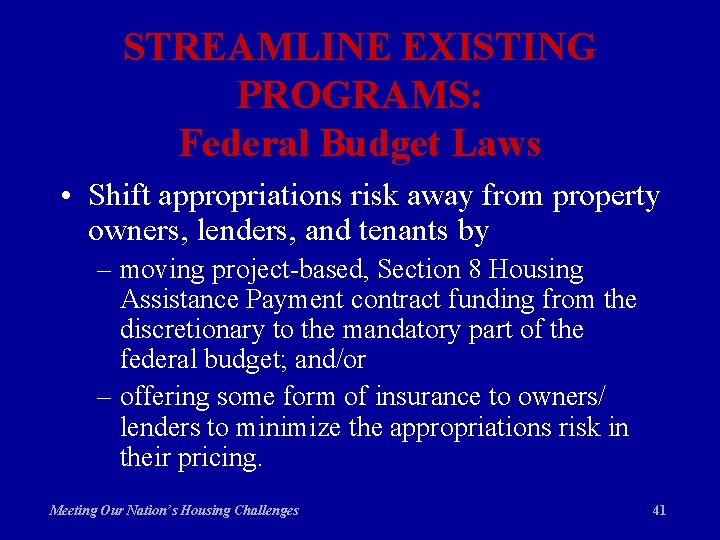 STREAMLINE EXISTING PROGRAMS:
Federal Budget Laws

• Shift appropriations risk away from property owners, lenders, and tenants by
– moving project-based, Section 8 Housing Assistance Payment contract funding from the discretionary to the mandatory part of the federal budget; and/or
– offering some form of insurance to owners/ lenders to minimize the appropriations risk in their pricing.

Meeting Our Nation's Housing Challenges

41